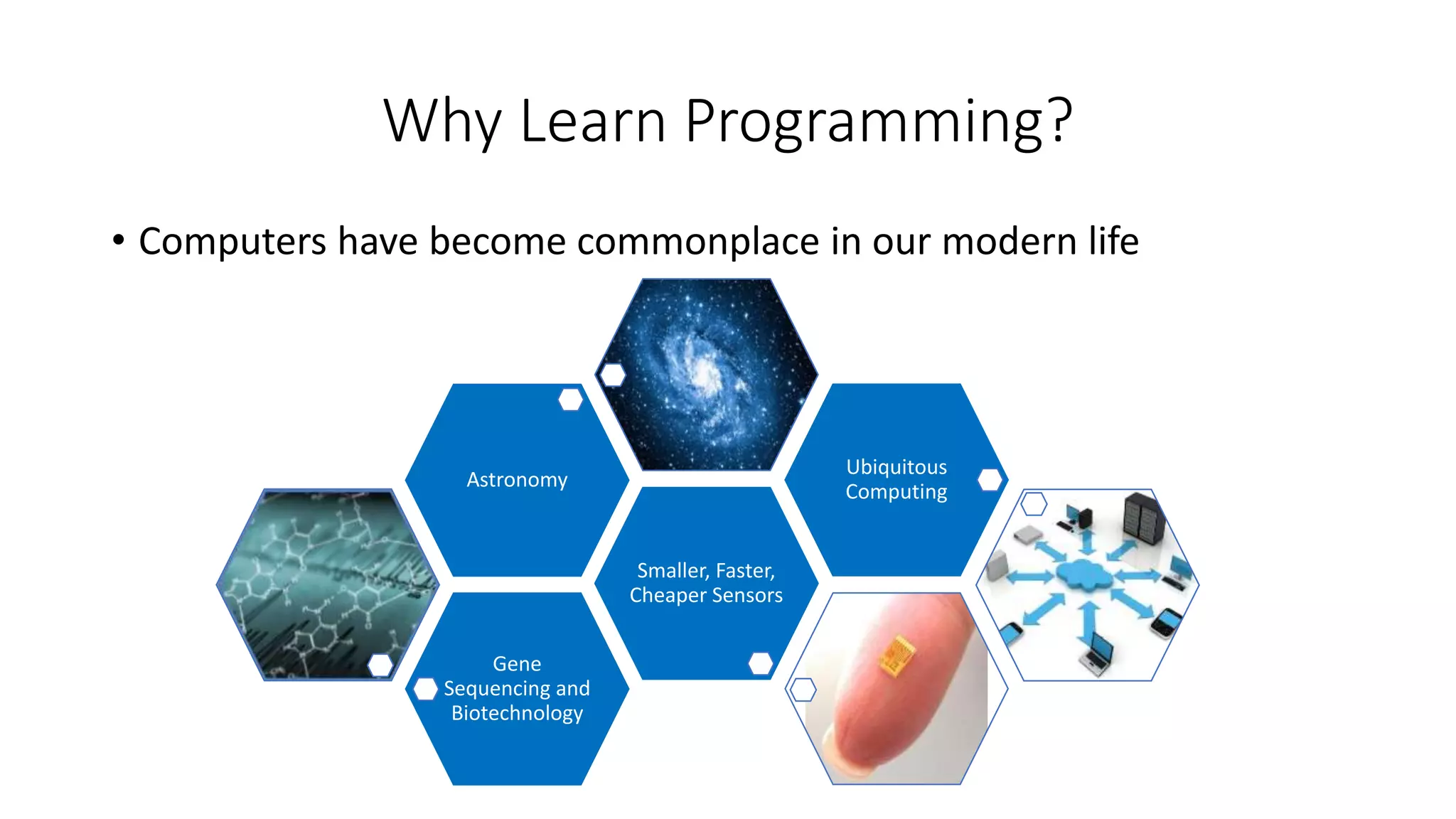 Why Learn Programming?

• Computers have become commonplace in our modern life

Astronomy

Ubiquitous Computing

Smaller, Faster, Cheaper Sensors

Gene Sequencing and Biotechnology